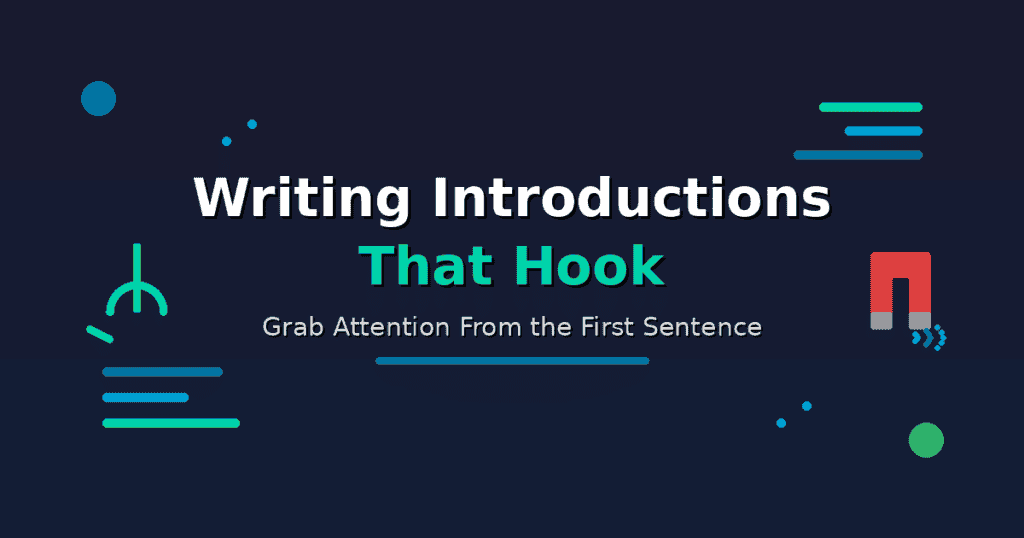 Writing Introductions
That Hook
Grab Attention From the First Sentence